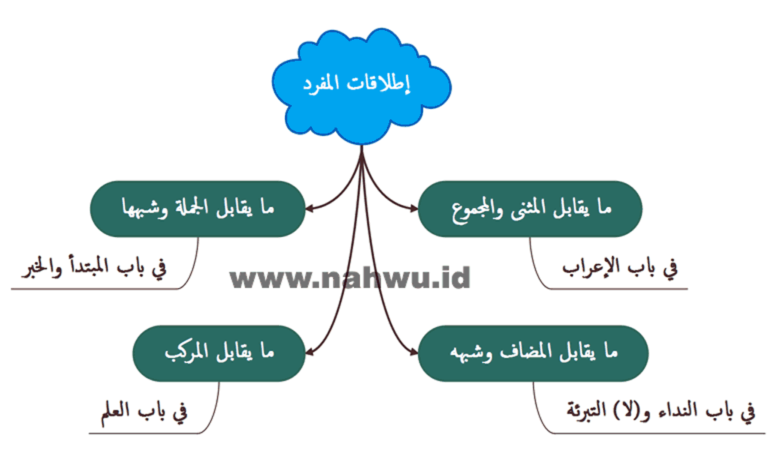 إطلاقات المفرد

ما يقابل المثنى والمجموع

في باب الإعراب

ما يقابل الجملة وشبهها

في باب المبتدأ والخبر

www.nahwu.id

ما يقابل المضاف وشبهه

في باب النداء و(لا) التبرئة

ما يقابل المركب

في باب العلم